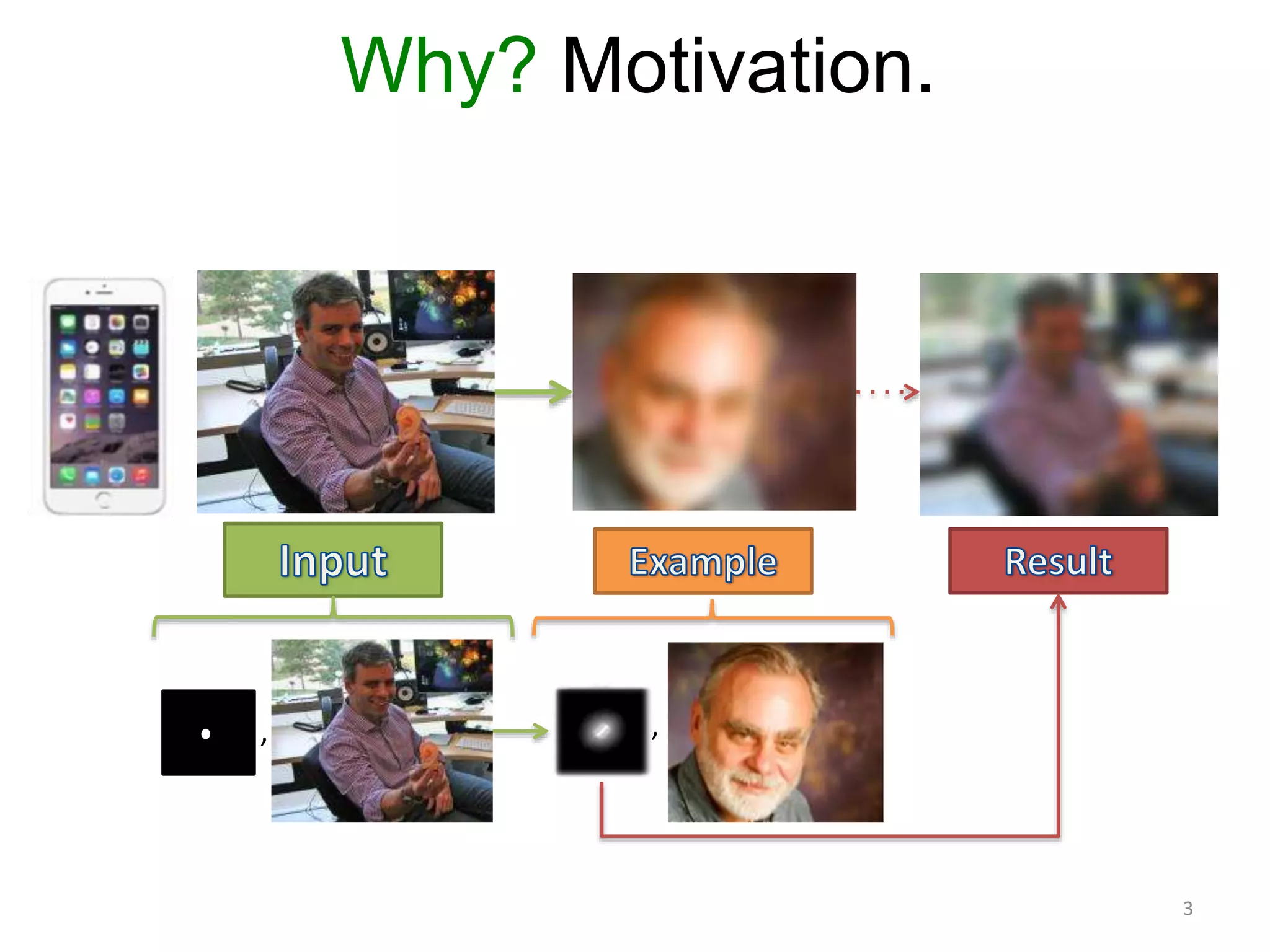 Why? Motivation.

Input

Example

Result

,

,

3